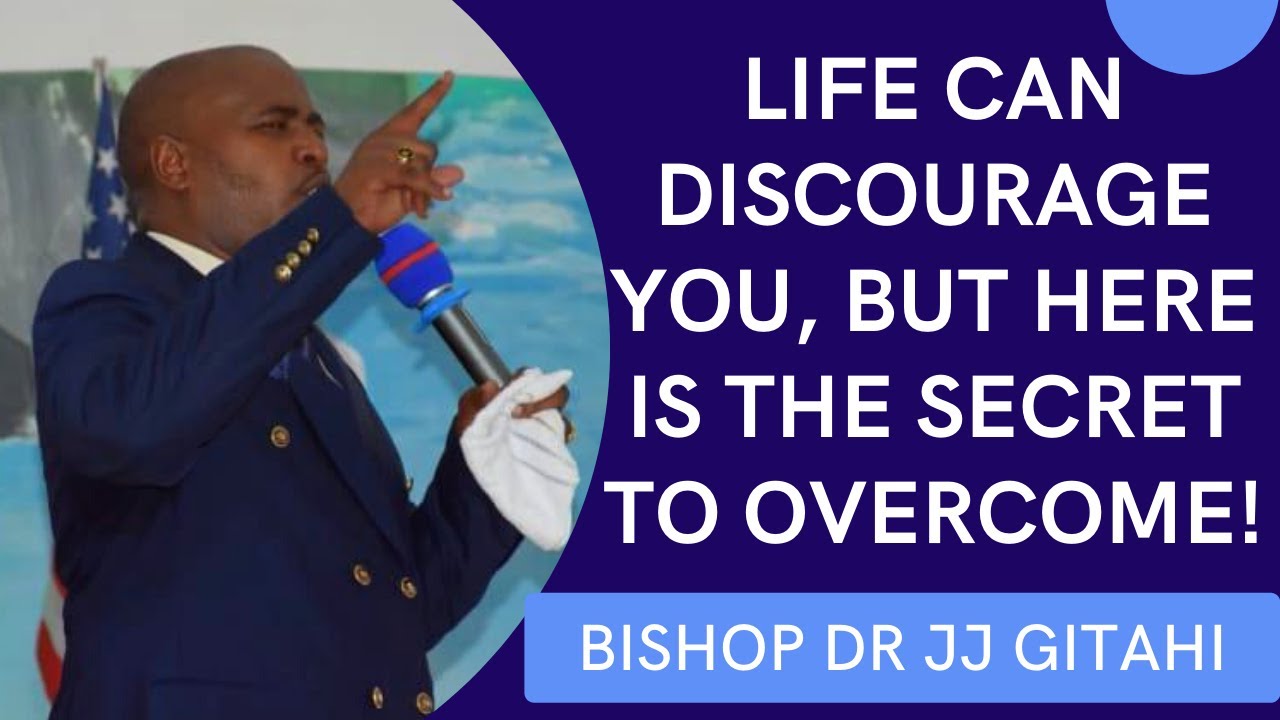 LIFE CAN DISCOURAGE YOU, BUT HERE IS THE SECRET TO OVERCOME!

BISHOP DR JJ GITAHI